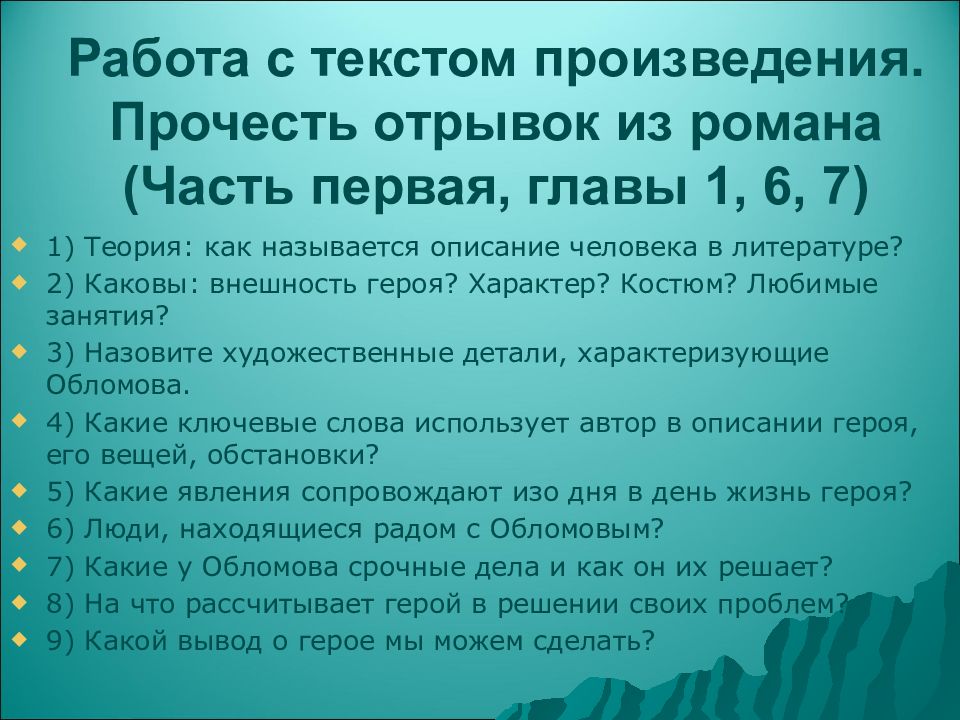 Работа с текстом произведения. Прочесть отрывок из романа (Часть первая, главы 1, 6, 7)

1) Теория: как называется описание человека в литературе?
2) Каковы: внешность героя? Характер? Костюм? Любимые занятия?
3) Назовите художественные детали, характеризующие Обломова.
4) Какие ключевые слова использует автор в описании героя, его вещей, обстановки?
5) Какие явления сопровождают изо дня в день жизнь героя?
6) Люди, находящиеся радом с Обломовым?
7) Какие у Обломова срочные дела и как он их решает?
8) На что рассчитывает герой в решении своих проблем?
9) Какой вывод о герое мы можем сделать?